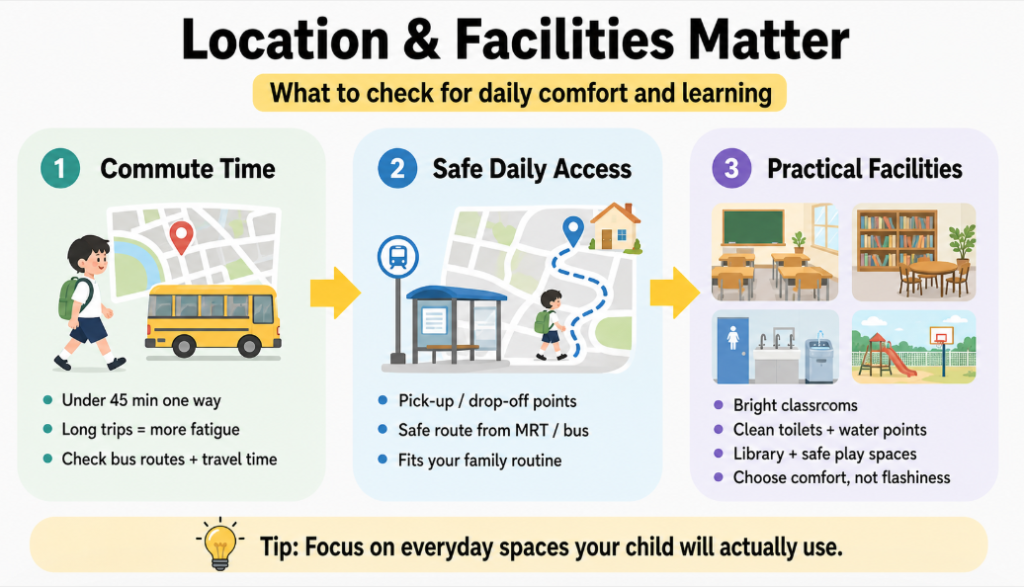 Location & Facilities Matter

What to check for daily comfort and learning

1 Commute Time

- Under 45 min one way
- Long trips = more fatigue
- Check bus routes + travel time

2 Safe Daily Access

- Pick-up / drop-off points
- Safe route from MRT / bus
- Fits your family routine

3 Practical Facilities

- Bright classrooms
- Clean toilets + water points
- Library + safe play spaces
- Choose comfort, not flashiness

Tip: Focus on everyday spaces your child will actually use.